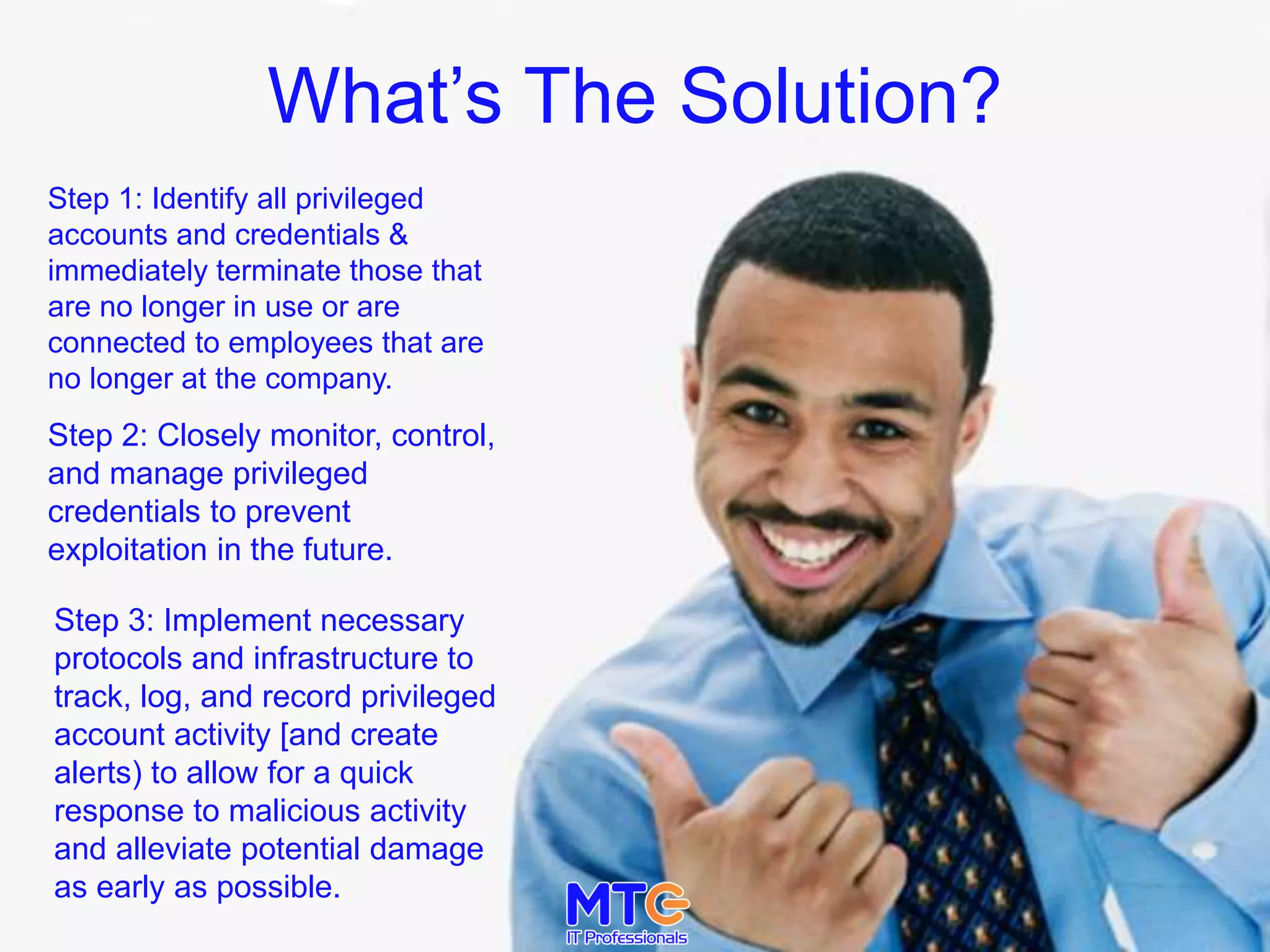 What’s The Solution?

Step 1: Identify all privileged accounts and credentials & immediately terminate those that are no longer in use or are connected to employees that are no longer at the company.

Step 2: Closely monitor, control, and manage privileged credentials to prevent exploitation in the future.

Step 3: Implement necessary protocols and infrastructure to track, log, and record privileged account activity [and create alerts) to allow for a quick response to malicious activity and alleviate potential damage as early as possible.

MTG
IT Professionals